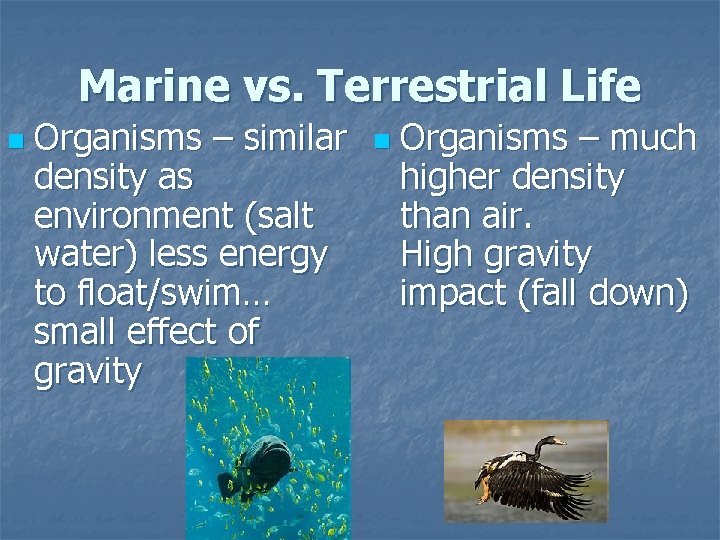 Marine vs. Terrestrial Life

Organisms – similar density as environment (salt water) less energy to float/swim… small effect of gravity

Organisms – much higher density than air.
High gravity impact (fall down)